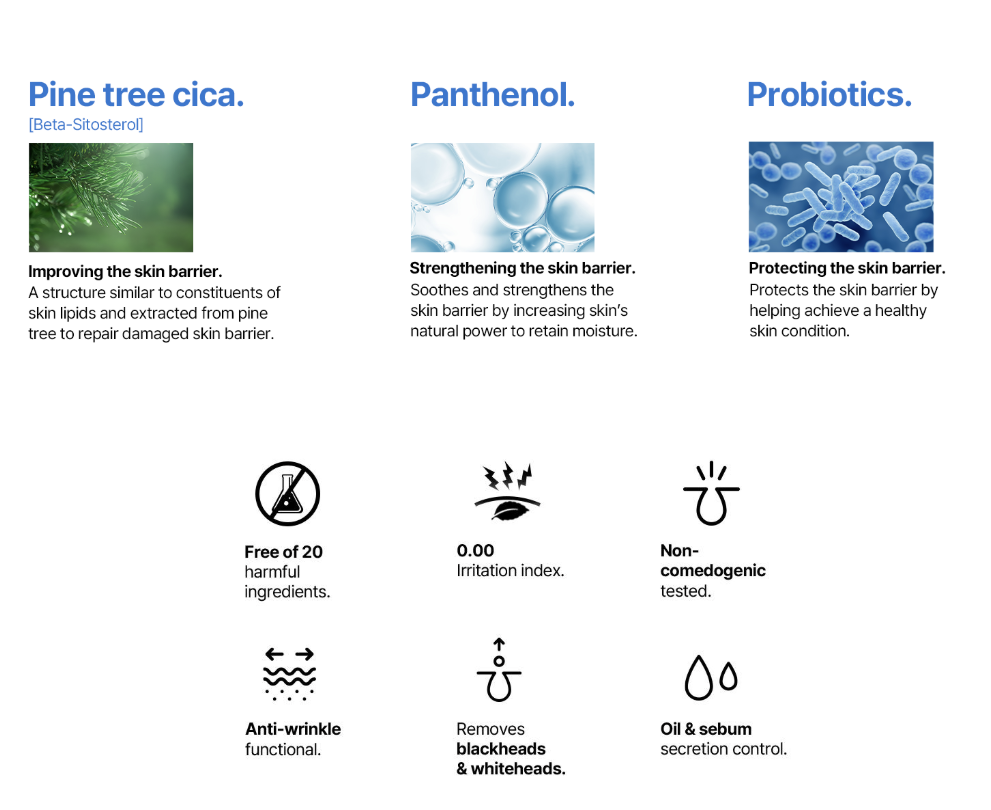 Pine tree cica.
[Beta-Sitosterol]

Improving the skin barrier.
A structure similar to constituents of skin lipids and extracted from pine tree to repair damaged skin barrier.

Panthenol.

Strengthening the skin barrier.
Soothes and strengthens the skin barrier by increasing skin's natural power to retain moisture.

Probiotics.

Protecting the skin barrier.
Protects the skin barrier by helping achieve a healthy skin condition.

Free of 20 harmful ingredients.

0.00
Irritation index.

Non-comedogenic tested.

Anti-wrinkle functional.

Removes blackheads & whiteheads.

Oil & sebum secretion control.